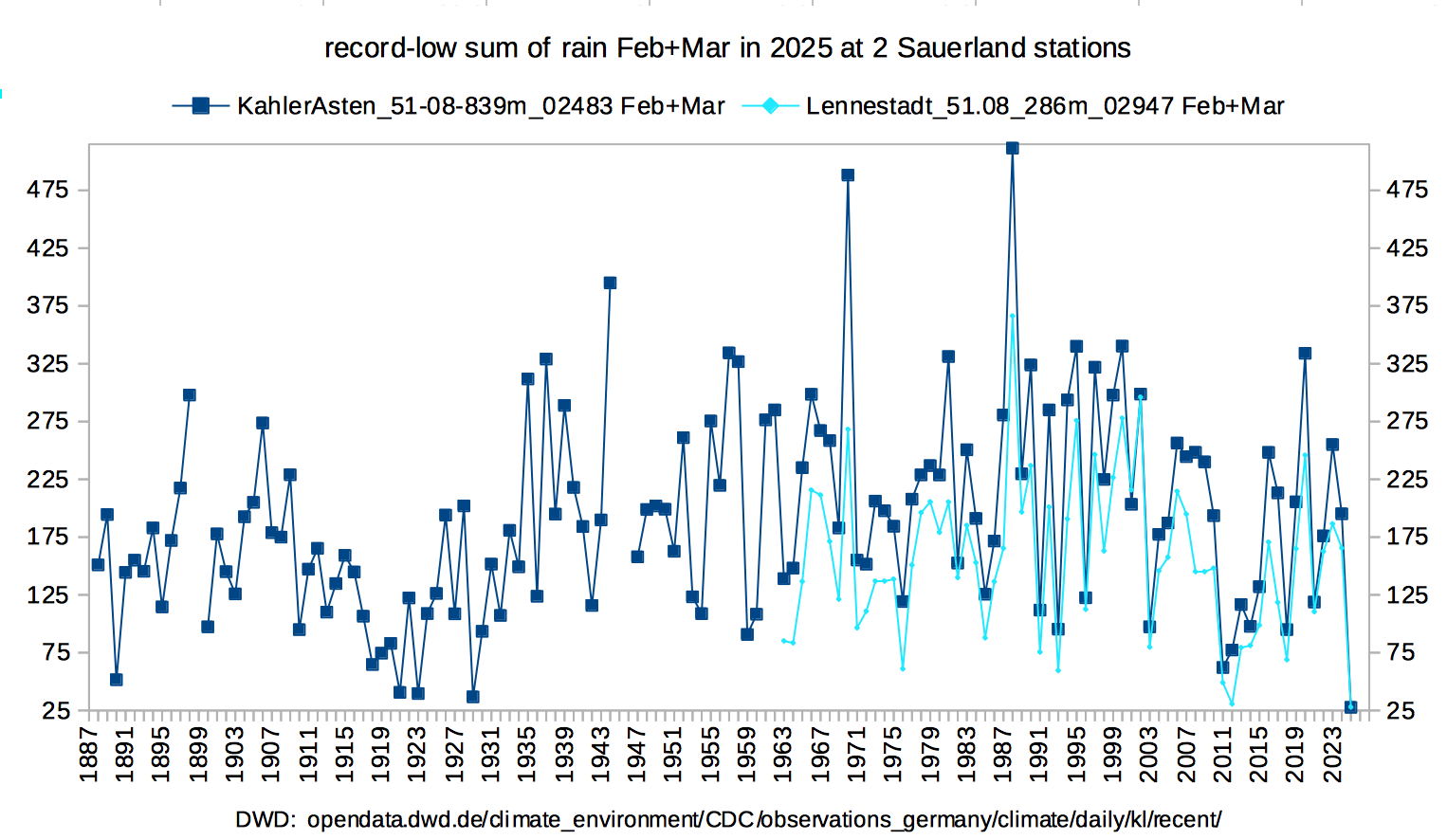 record-low sum of rain Feb+Mar in 2025 at 2 Sauerland stations

KahlerAsten_51-08-839m_02483 Feb+Mar
Lennestadt_51.08_286m_02947 Feb+Mar

475
425
375
325
275
225
175
125
75
25

475
425
375
325
275
225
175
125
75
25

1887
1891
1895
1899
1903
1907
1911
1915
1919
1923
1927
1931
1935
1939
1943
1947
1951
1955
1959
1963
1967
1971
1975
1979
1983
1987
1991
1995
1999
2003
2007
2011
2015
2019
2023

DWD: opendata.dwd.de/climate_environment/CDC/observations_germany/climate/daily/kl/recent/